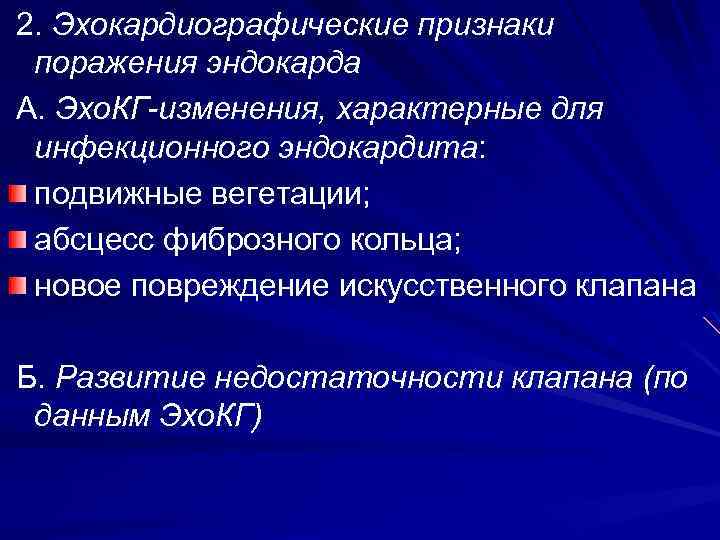 2. Эхокардиографические признаки поражения эндокарда

А. ЭхоКГ-изменения, характерные для инфекционного эндокардита:

подвижные вегетации;

абсцесс фиброзного кольца;

новое повреждение искусственного клапана

Б. Развитие недостаточности клапана (по данным ЭхоКГ)